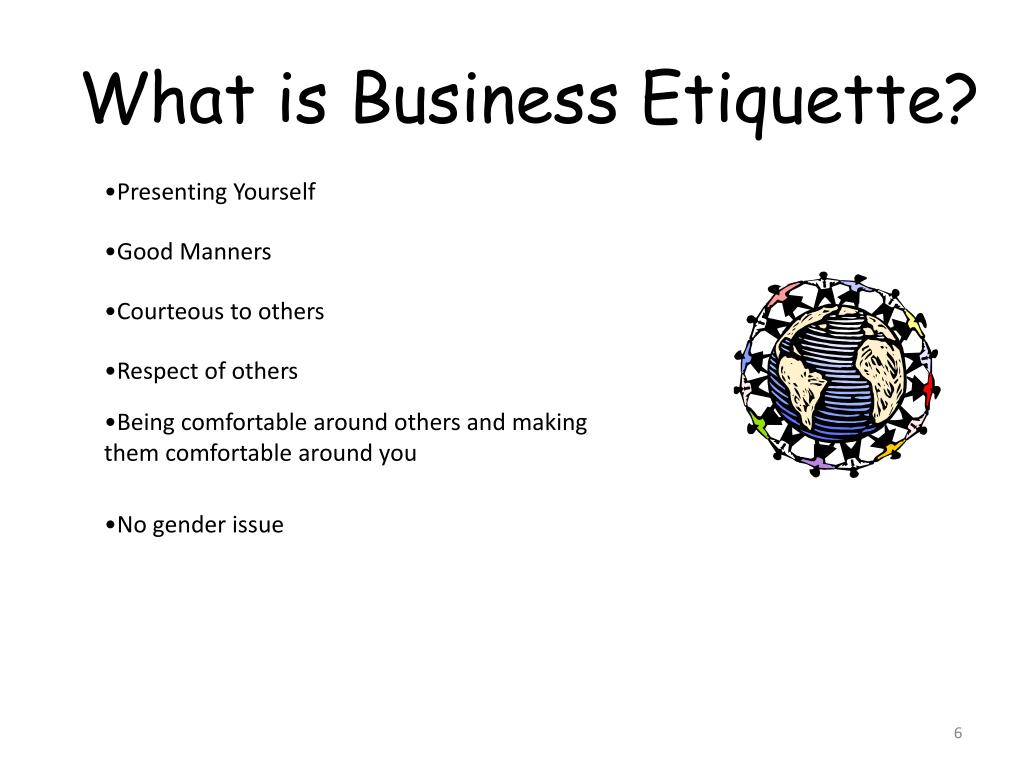 What is Business Etiquette?

•Presenting Yourself

•Good Manners

•Courteous to others

•Respect of others

•Being comfortable around others and making them comfortable around you

•No gender issue

6